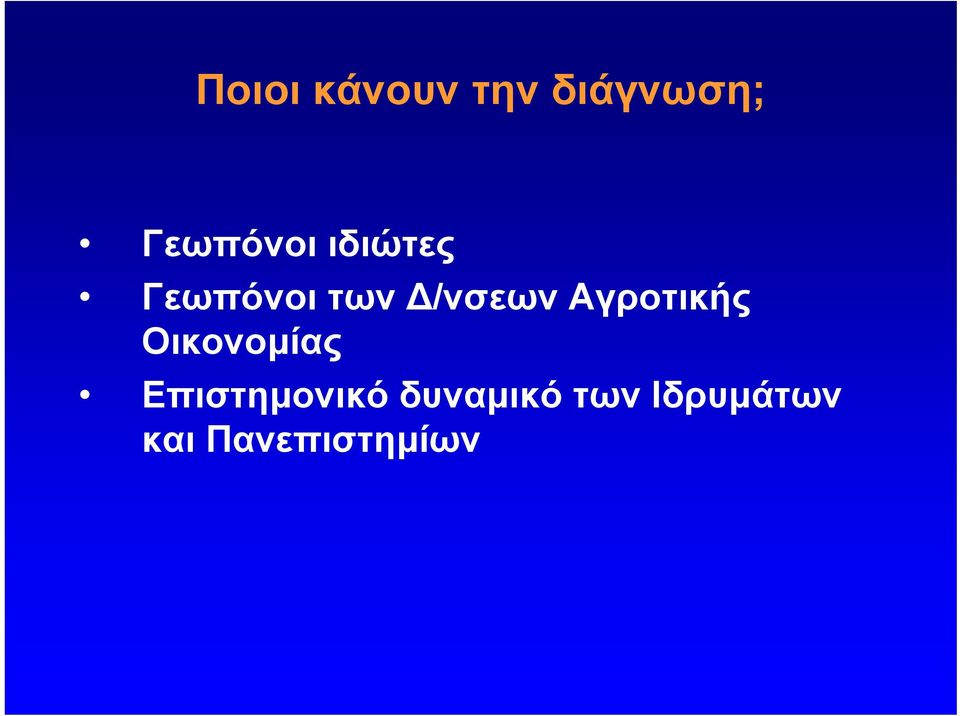 Ποιοι κάνουν την διάγνωση;

• Γεωπόνοι ιδιώτες
• Γεωπόνοι των Δ/νσεων Αγροτικής Οικονομίας
• Επιστημονικό δυναμικό των Ιδρυμάτων και Πανεπιστημίων